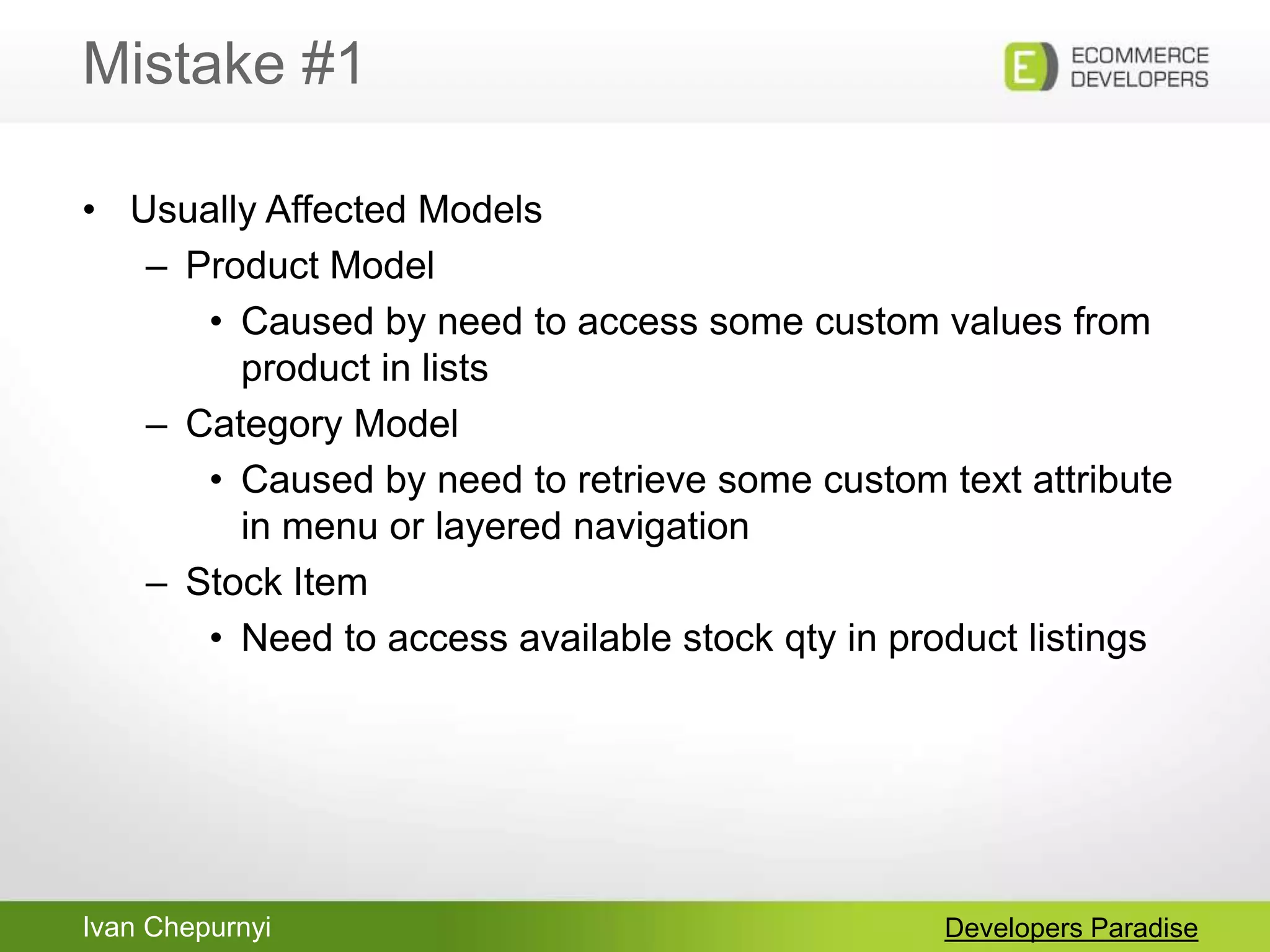 Mistake #1

E ECOMMERCE DEVELOPERS

• Usually Affected Models
– Product Model
• Caused by need to access some custom values from product in lists
– Category Model
• Caused by need to retrieve some custom text attribute in menu or layered navigation
– Stock Item
• Need to access available stock qty in product listings

Ivan Chepurnyi

Developers Paradise